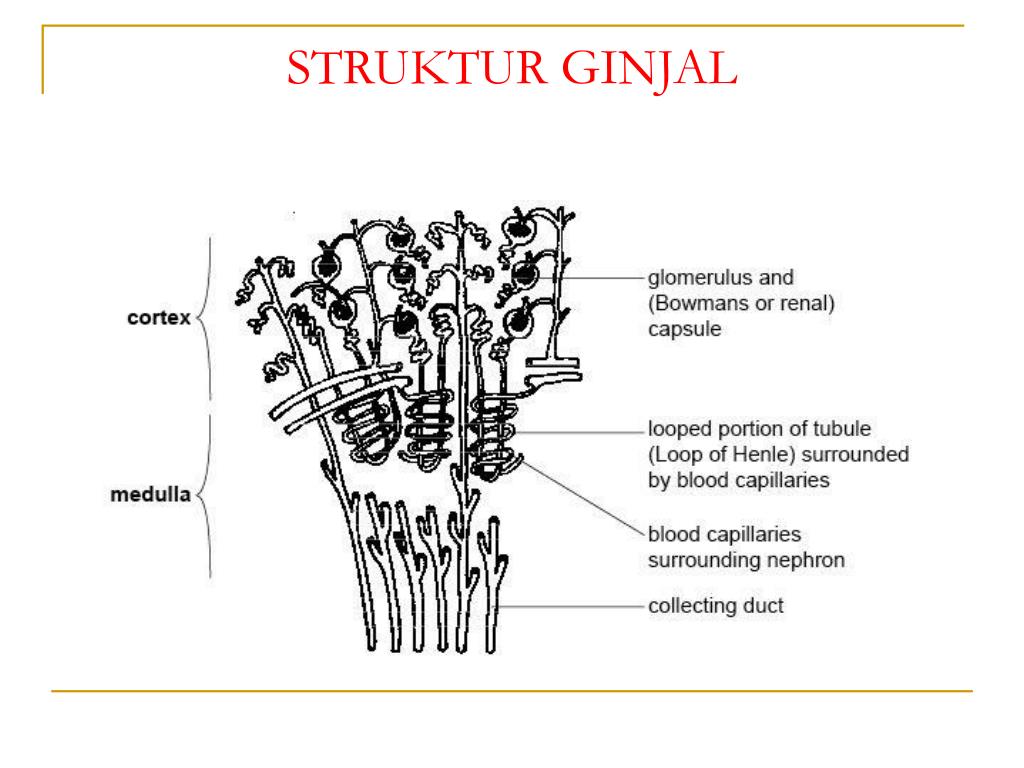 STRUKTUR GINJAL

cortex

medulla

glomerulus and (Bowmans or renal) capsule

looped portion of tubule (Loop of Henle) surrounded by blood capillaries

blood capillaries surrounding nephron

collecting duct